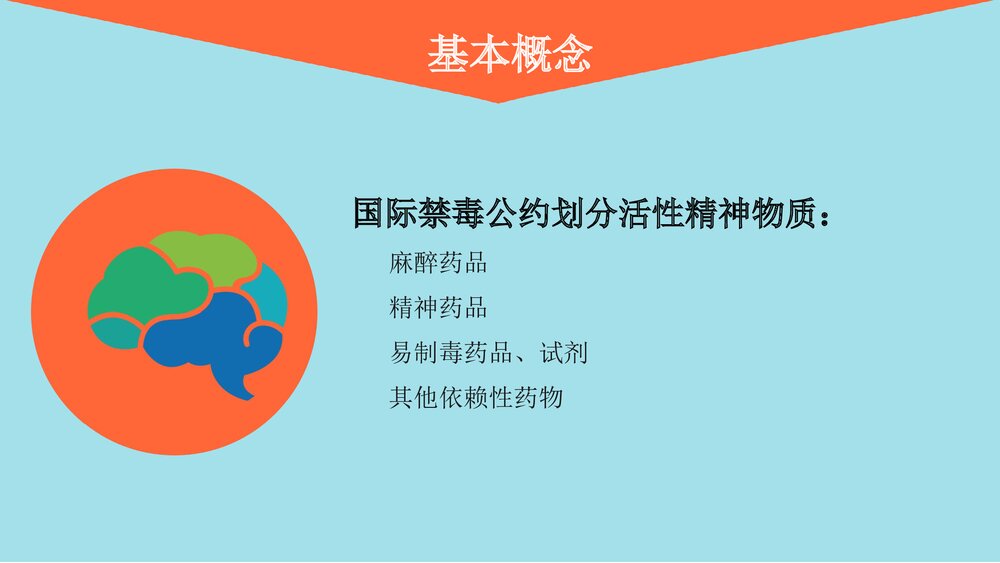 基本概念

国际禁毒公约划分活性精神物质：

麻醉药品

精神药品

易制毒药品、试剂

其他依赖性药物